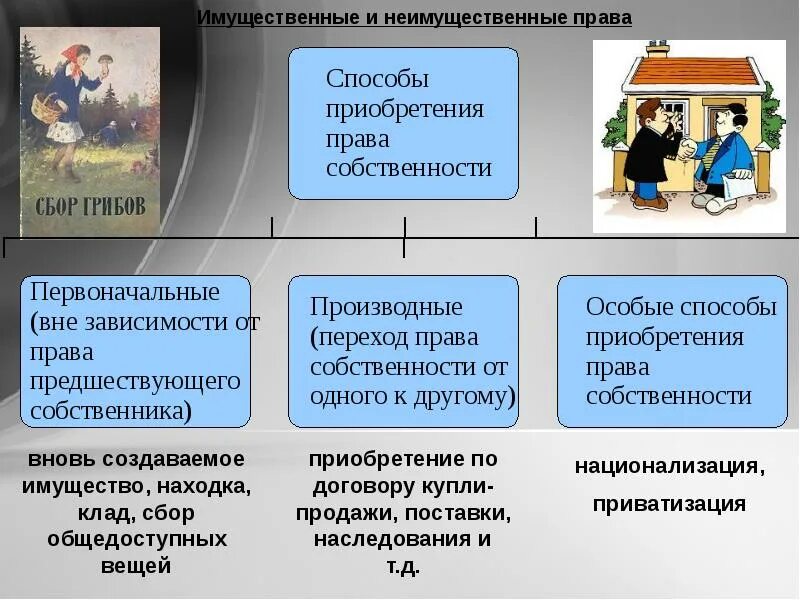 Имущественные и неимущественные права

СБОР ГРИБОВ

Способы приобретения права собственности

Первоначальные (вне зависимости от права предшествующего собственника)

Производные (переход права собственности от одного к другому)

Особые способы приобретения права собственности

вновь создаваемое имущество, находка, клад, сбор общедоступных вещей

приобретение по договору купли-продажи, поставки, наследования и т.д.

национализация,

приватизация